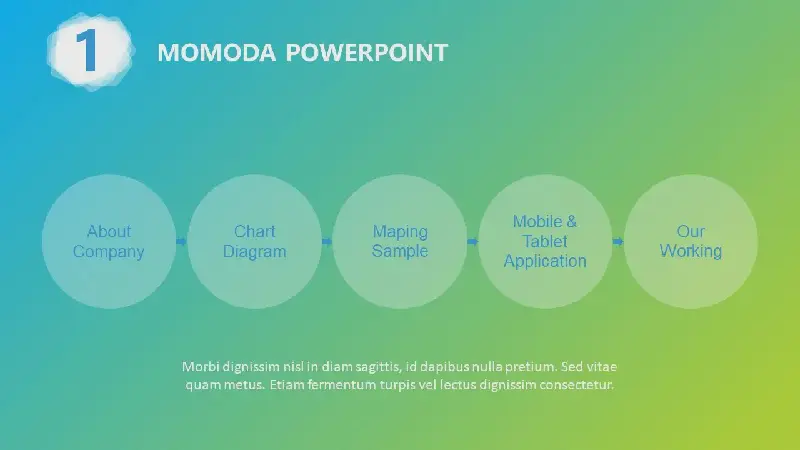 1

MOMODA POWERPOINT

About Company

Chart Diagram

Maping Sample

Mobile & Tablet Application

Our Working

Morbi dignissim nisl in diam sagittis, id dapibus nulla pretium. Sed vitae quam metus. Etiam fermentum turpis vel lectus dignissim consectetur.